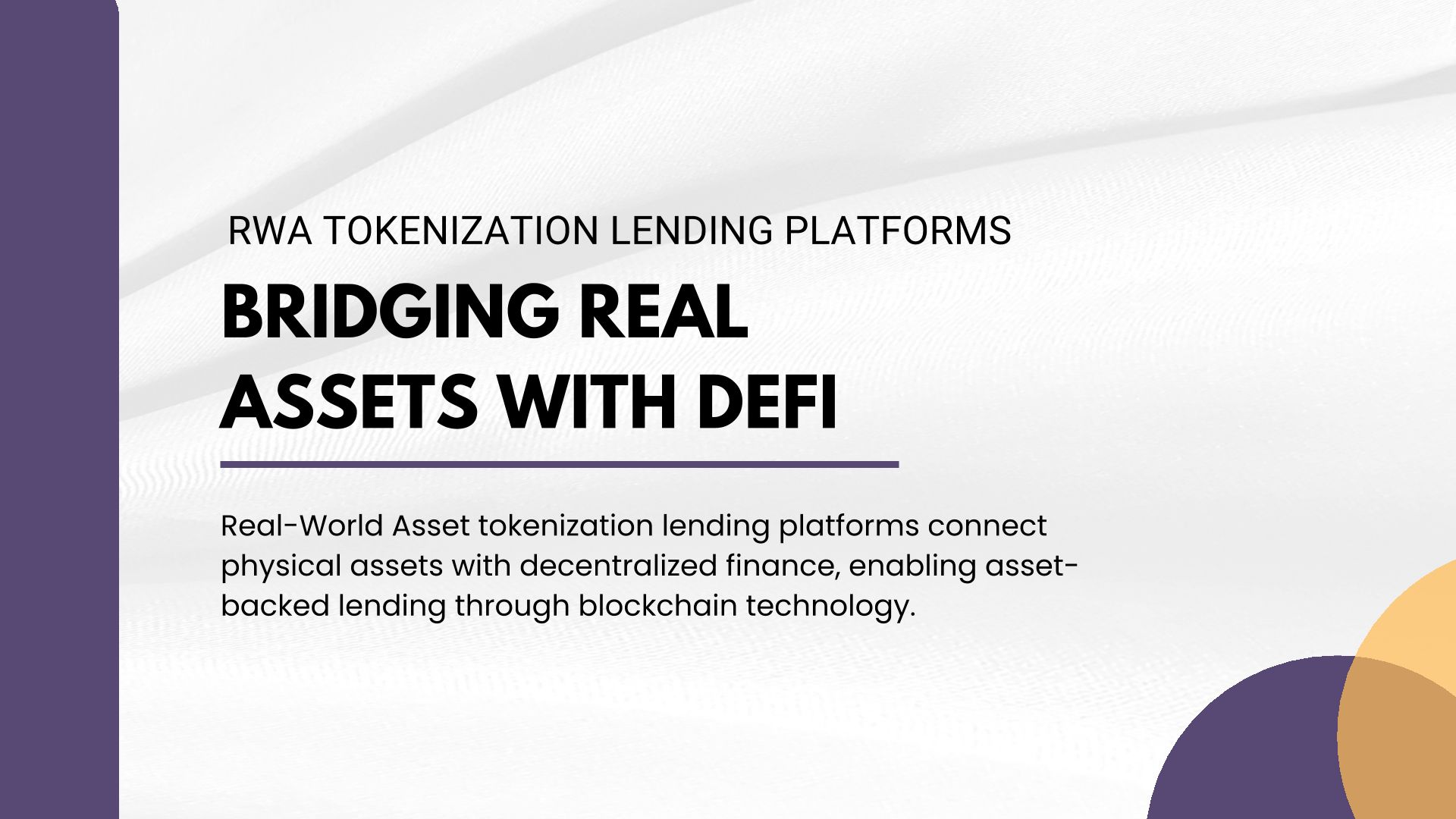 RWA TOKENIZATION LENDING PLATFORMS

BRIDGING REAL ASSETS WITH DEFI

Real-World Asset tokenization lending platforms connect physical assets with decentralized finance, enabling asset-backed lending through blockchain technology.